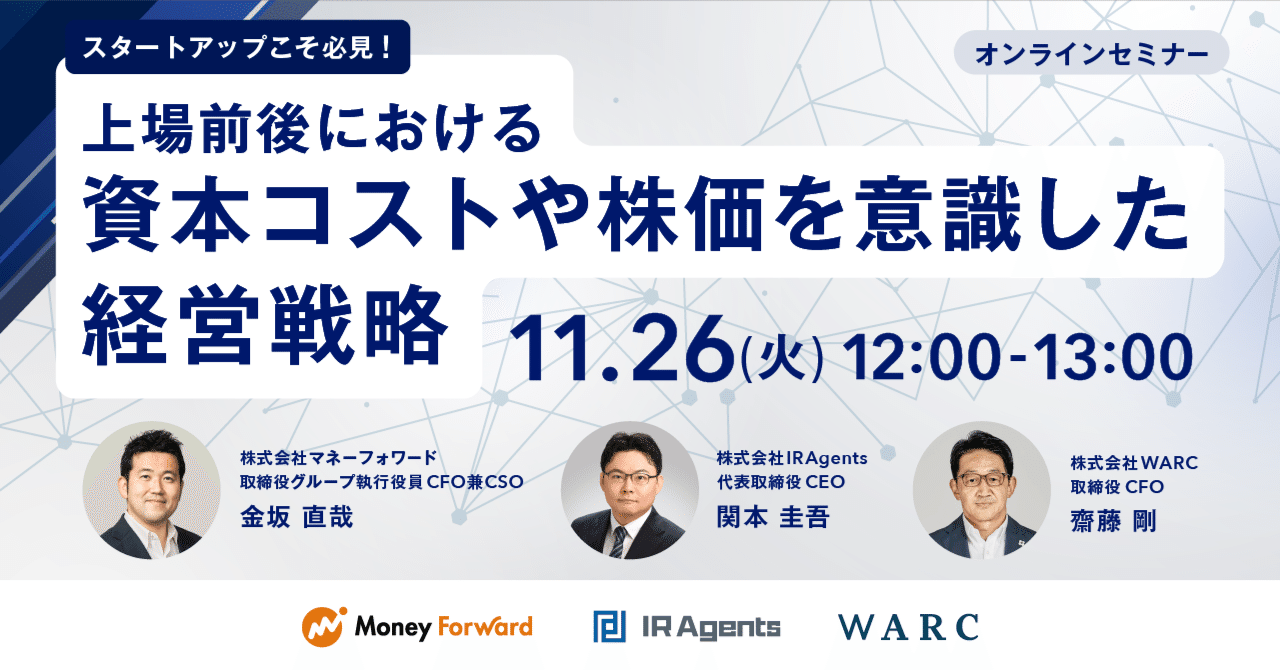 スタートアップこそ必見！

オンラインセミナー

上場前後における
資本コストや株価を意識した
経営戦略

11.26(火) 12:00-13:00

株式会社マネーフォワード
取締役グループ執行役員 CFO兼CSO
金坂 直哉

株式会社IRAgents
代表取締役 CEO
関本 圭吾

株式会社WARC
取締役 CFO
齋藤 剛

Money Forward

IR Agents

WARC